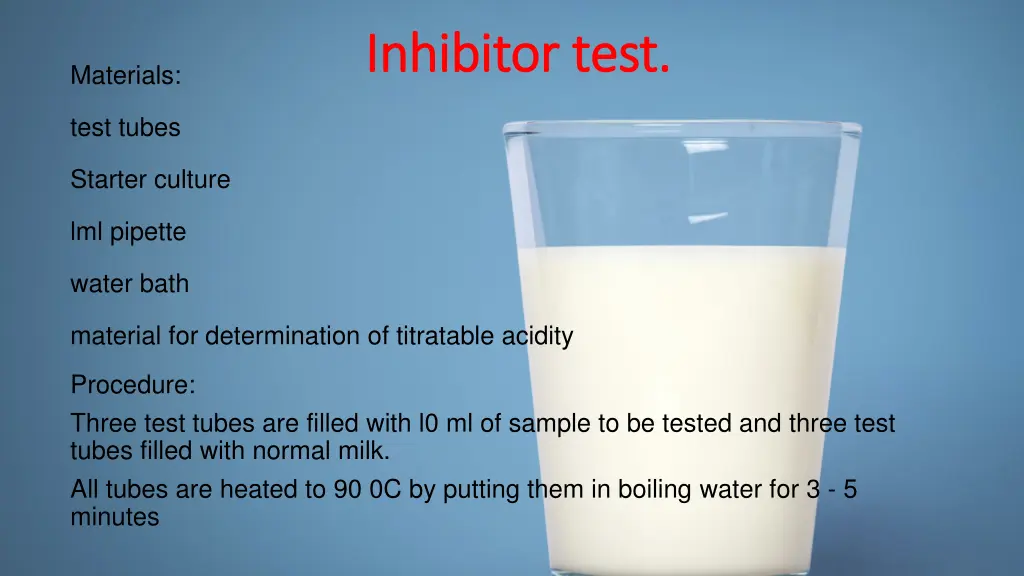 Inhibitor test.

Materials:

test tubes

Starter culture

lml pipette

water bath

material for determination of titratable acidity

Procedure:

Three test tubes are filled with l0 ml of sample to be tested and three test tubes filled with normal milk.

All tubes are heated to 90 0C by putting them in boiling water for 3 - 5 minutes